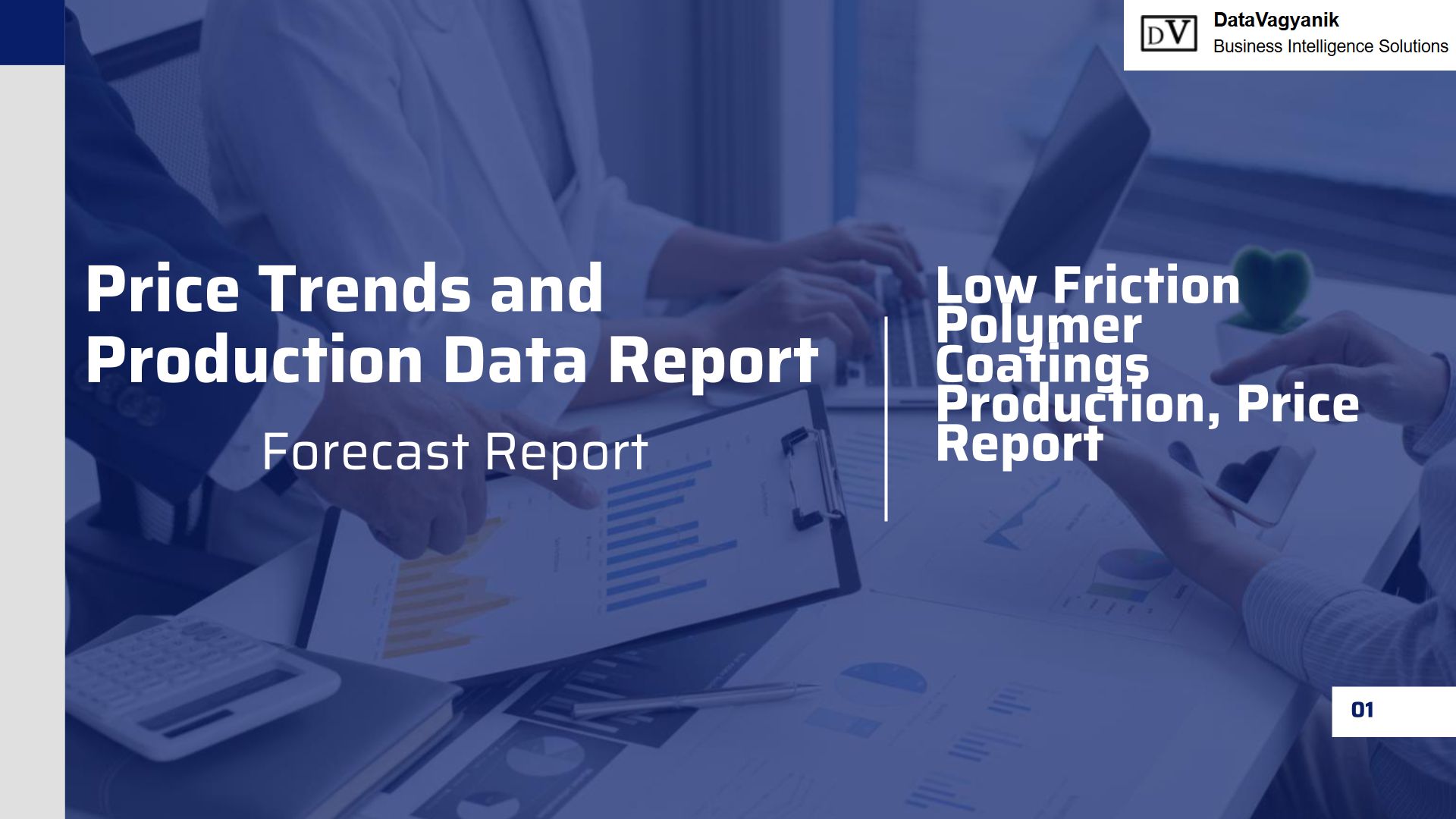 DV DataVagyanik
Business Intelligence Solutions

Price Trends and Production Data Report

Forecast Report

Low Friction Polymer Coatings Production, Price Report

01